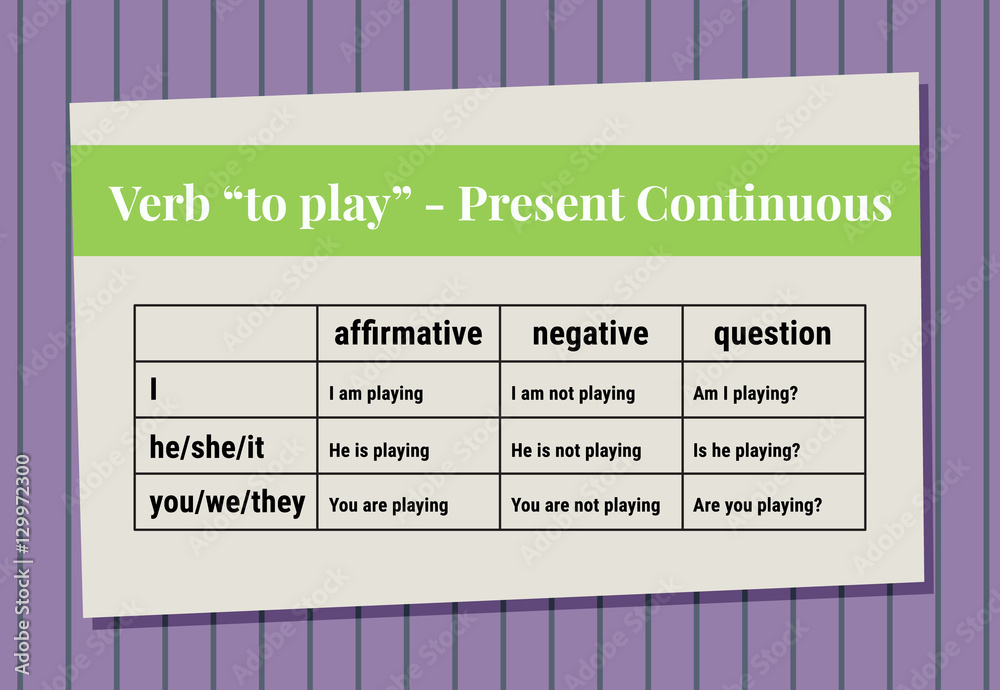 Verb “to play” - Present Continuous

| | affirmative | negative | question |
|---|---|---|---|
| I | I am playing | I am not playing | Am I playing? |
| he/she/it | He is playing | He is not playing | Is he playing? |
| you/we/they | You are playing | You are not playing | Are you playing? |

Adobe Stock | #129972300